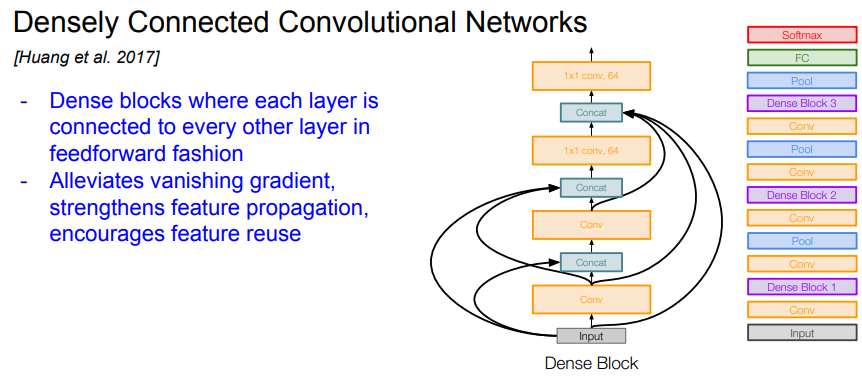 Densely Connected Convolutional Networks

[Huang et al. 2017]

- Dense blocks where each layer is connected to every other layer in feedforward fashion
- Alleviates vanishing gradient, strengthens feature propagation, encourages feature reuse

1x1 conv, 64
Concat
1x1 conv, 64
Concat
Conv
Concat
Conv
Input

Dense Block

Softmax
FC
Pool
Dense Block 3
Conv
Pool
Conv
Dense Block 2
Conv
Pool
Conv
Dense Block 1
Conv
Input